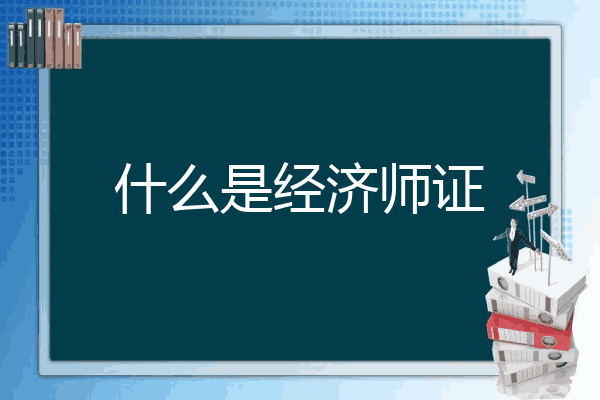 什么是经济师证